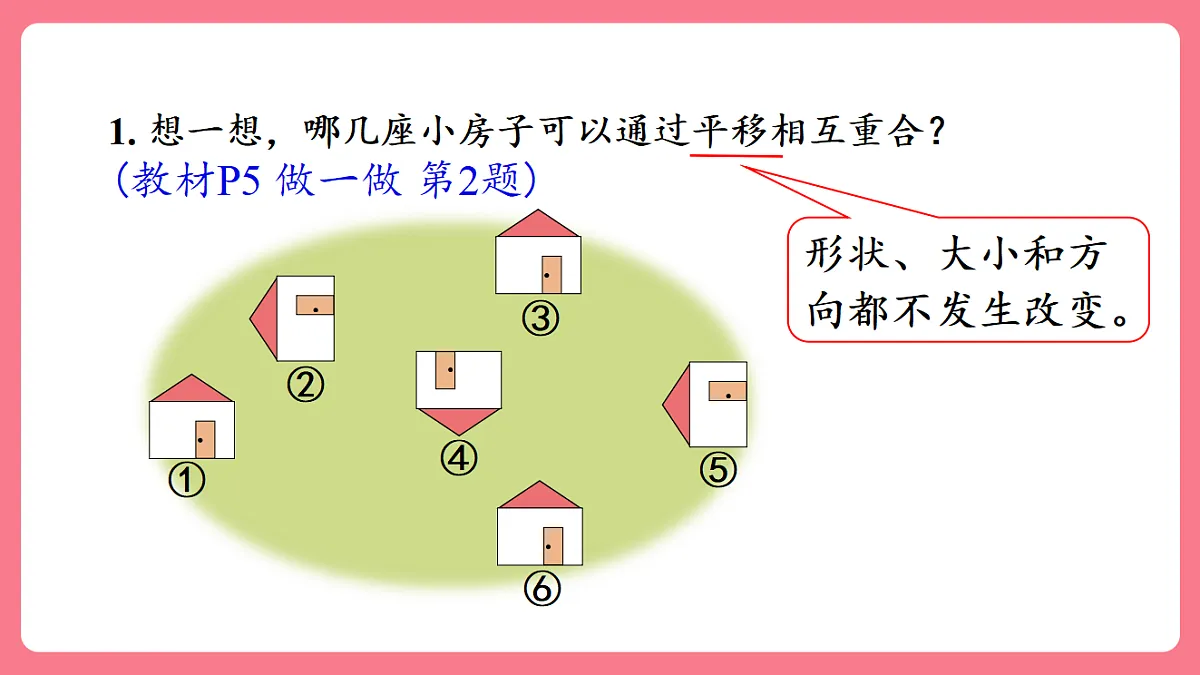 1. 想一想，哪几座小房子可以通过平移相互重合？
（教材P5 做一做 第2题）

形状、大小和方向都不发生改变。

③

②

④

⑤

①

⑥